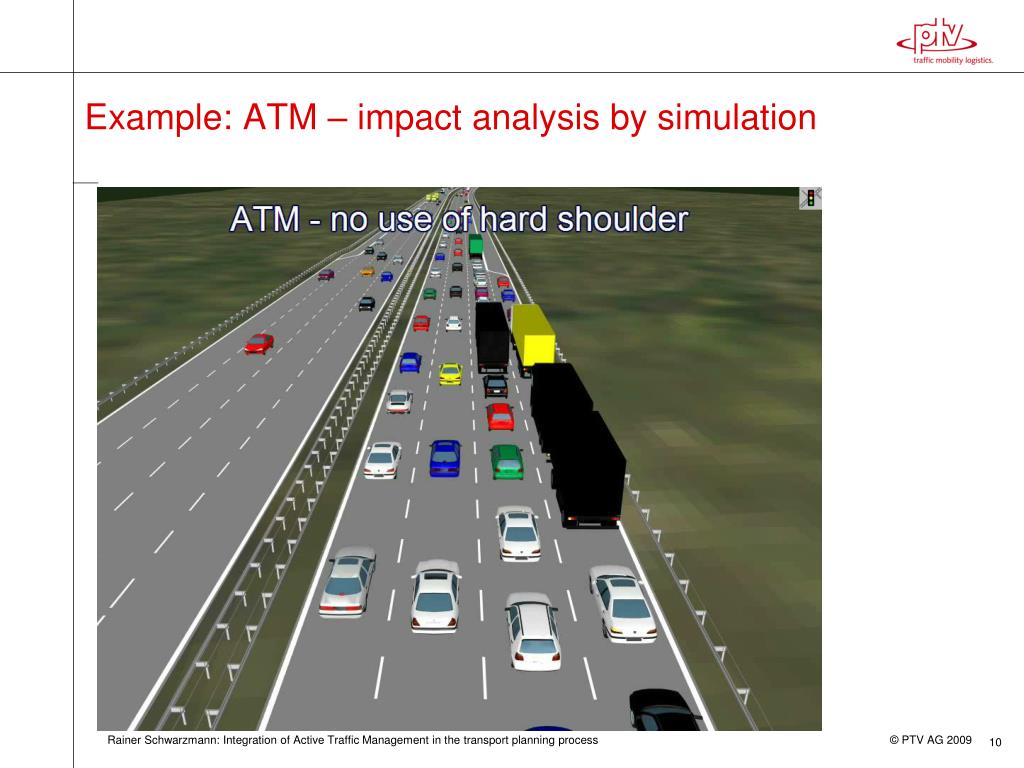 ptv
traffic mobility logistics.

Example: ATM – impact analysis by simulation

ATM - no use of hard shoulder

Rainer Schwarzmann: Integration of Active Traffic Management in the transport planning process

© PTV AG 2009

10